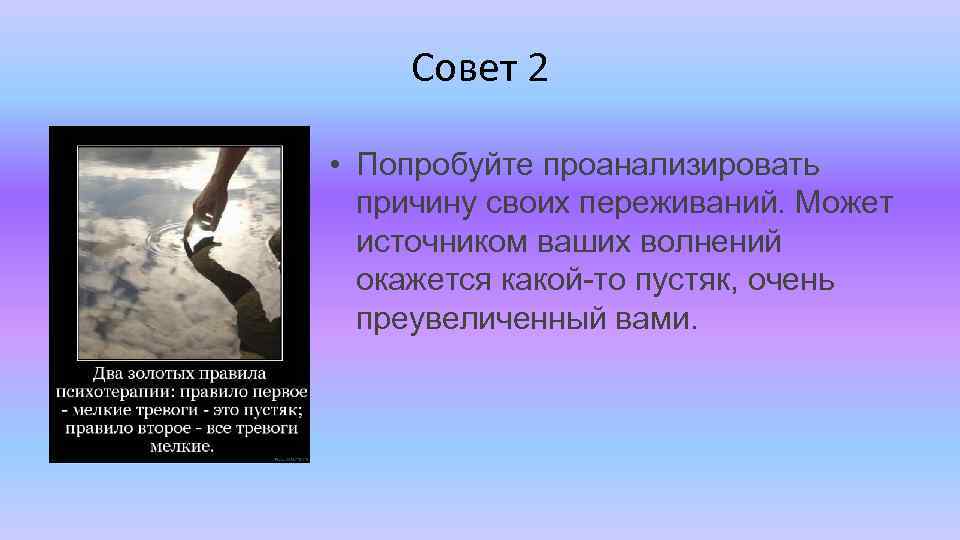 Совет 2

Два золотых правила психотерапии: правило первое - мелкие тревоги - это пустяк; правило второе - все тревоги мелкие.

• Попробуйте проанализировать причину своих переживаний. Может источником ваших волнений окажется какой-то пустяк, очень преувеличенный вами.